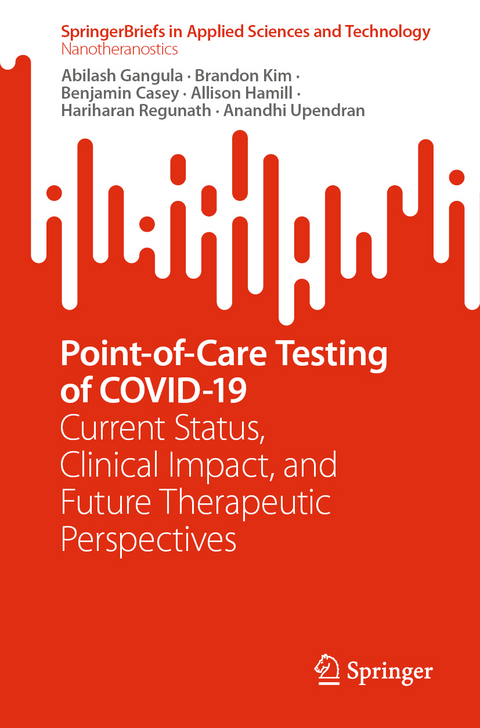 SpringerBriefs in Applied Sciences and Technology
Nanotheranostics

Abilash Gangula · Brandon Kim · Benjamin Casey · Allison Hamill · Hariharan Regunath · Anandhi Upendran

Point-of-Care Testing of COVID-19
Current Status, Clinical Impact, and Future Therapeutic Perspectives

Springer